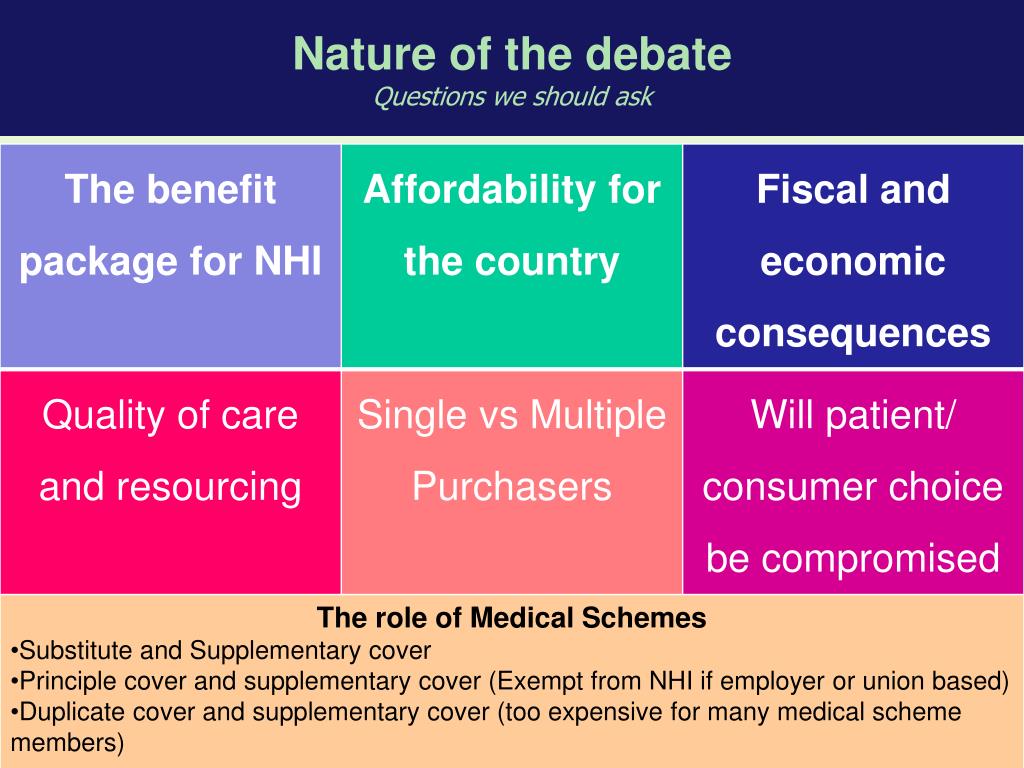 Nature of the debate
Questions we should ask

| The benefit package for NHI | Affordability for the country | Fiscal and economic consequences |
|---|---|---|
| Quality of care and resourcing | Single vs Multiple Purchasers | Will patient/ consumer choice be compromised |

The role of Medical Schemes
•Substitute and Supplementary cover
•Principle cover and supplementary cover (Exempt from NHI if employer or union based)
•Duplicate cover and supplementary cover (too expensive for many medical scheme members)